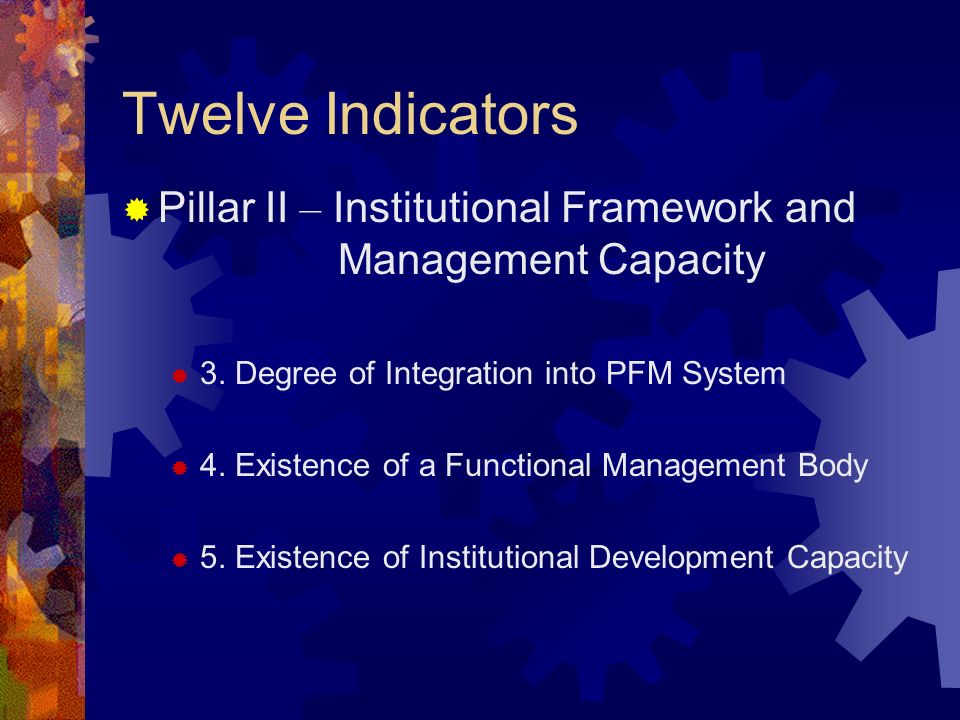 Twelve Indicators

Pillar II – Institutional Framework and Management Capacity

3. Degree of Integration into PFM System

4. Existence of a Functional Management Body

5. Existence of Institutional Development Capacity